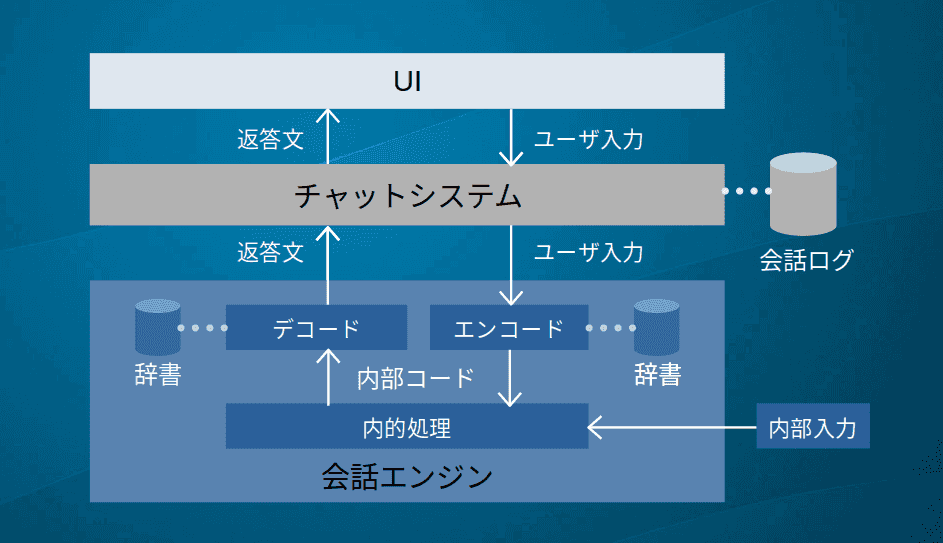 UI

返答文

ユーザ入力

チャットシステム

会話ログ

返答文

ユーザ入力

辞書

デコード

エンコード

辞書

内部コード

内的処理

内部入力

会話エンジン